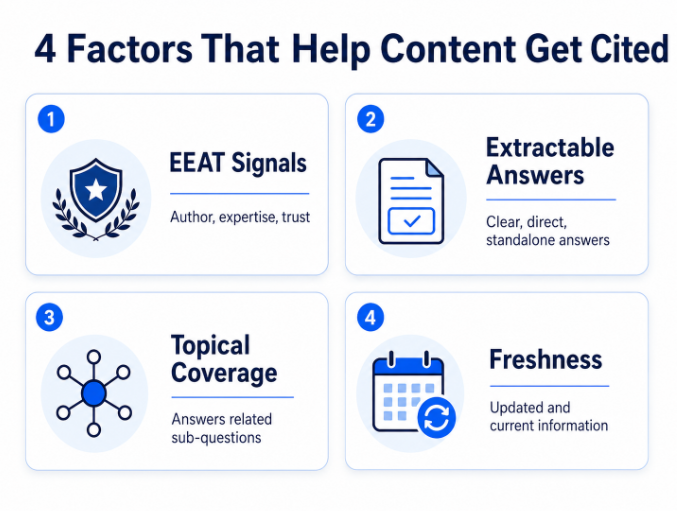 4 Factors That Help Content Get Cited

1

EEAT Signals

Author, expertise, trust

2

Extractable Answers

Clear, direct, standalone answers

3

Topical Coverage

Answers related sub-questions

4

Freshness

Updated and current information